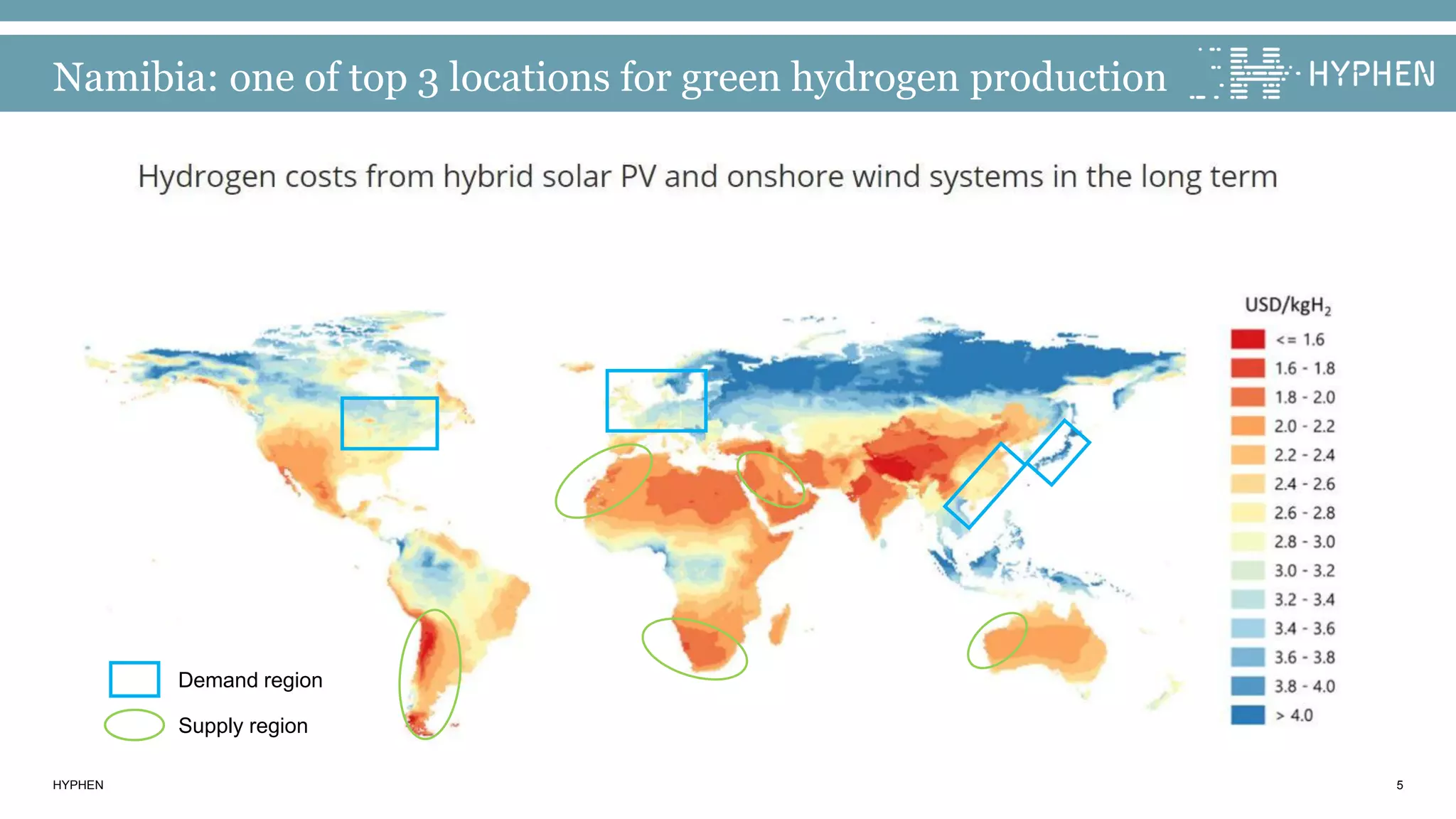 Namibia: one of top 3 locations for green hydrogen production

HYPHEN

Hydrogen costs from hybrid solar PV and onshore wind systems in the long term

USD/kg$H_2$
<= 1.6
1.6 - 1.8
1.8 - 2.0
2.0 - 2.2
2.2 - 2.4
2.4 - 2.6
2.6 - 2.8
2.8 - 3.0
3.0 - 3.2
3.2 - 3.4
3.4 - 3.6
3.6 - 3.8
3.8 - 4.0
> 4.0

Demand region
Supply region

HYPHEN

5